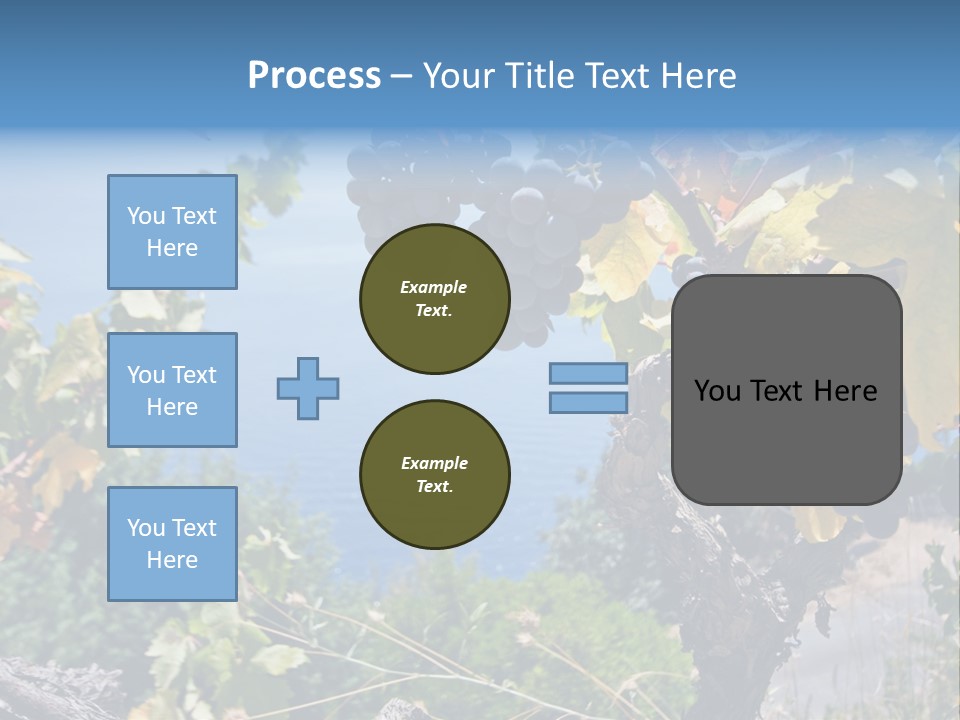 Process – Your Title Text Here

You Text Here

You Text Here

You Text Here

Example Text.

Example Text.

You Text Here